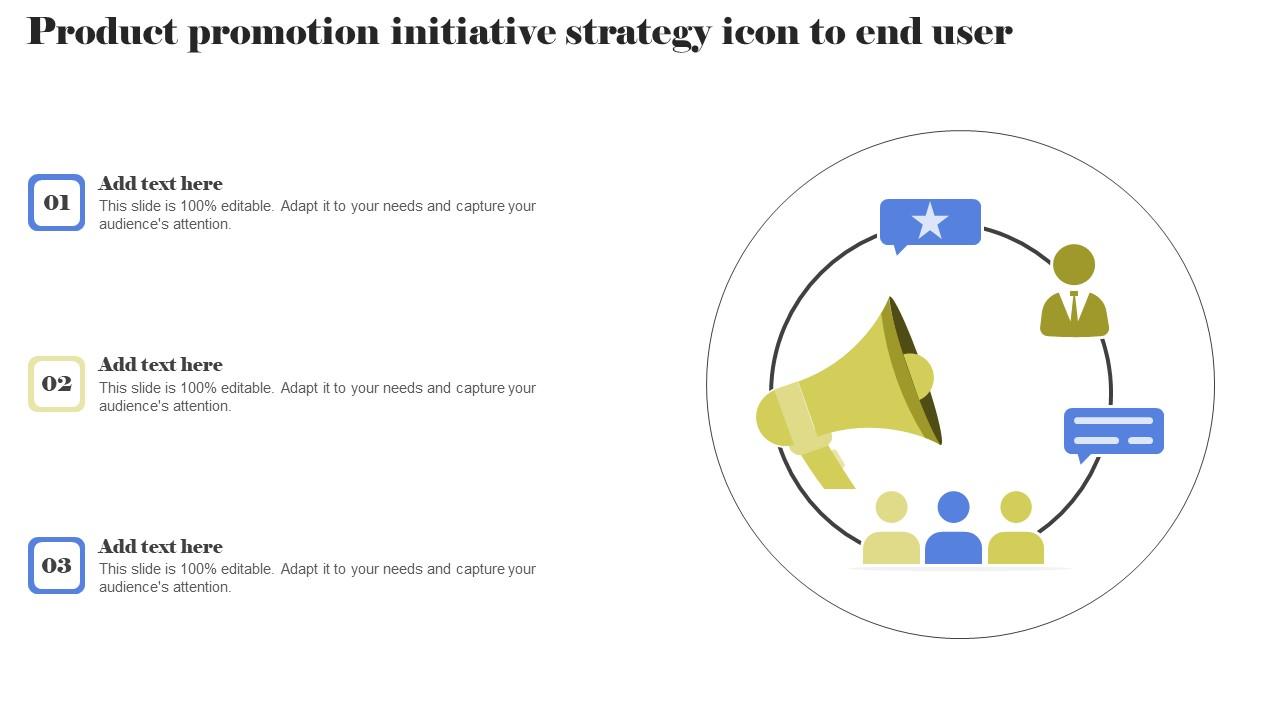 Product promotion initiative strategy icon to end user

01
Add text here
This slide is 100% editable. Adapt it to your needs and capture your audience's attention.

02
Add text here
This slide is 100% editable. Adapt it to your needs and capture your audience's attention.

03
Add text here
This slide is 100% editable. Adapt it to your needs and capture your audience's attention.